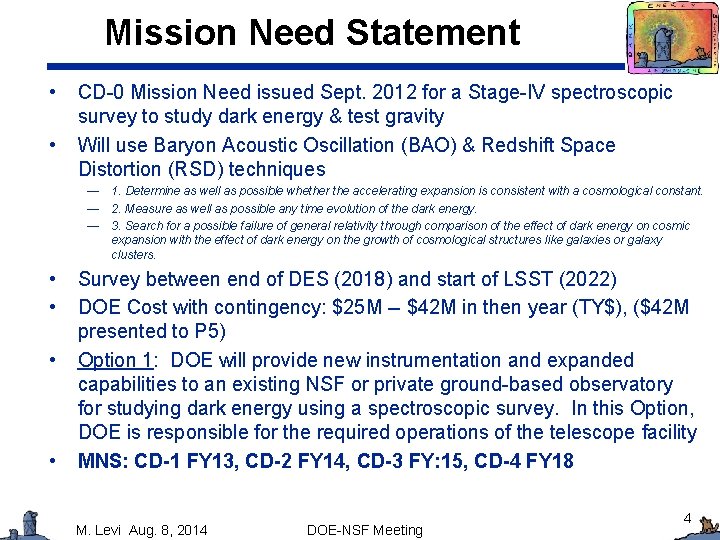 Mission Need Statement

• CD-0 Mission Need issued Sept. 2012 for a Stage-IV spectroscopic survey to study dark energy & test gravity

• Will use Baryon Acoustic Oscillation (BAO) & Redshift Space Distortion (RSD) techniques

— 1. Determine as well as possible whether the accelerating expansion is consistent with a cosmological constant.

— 2. Measure as well as possible any time evolution of the dark energy.

— 3. Search for a possible failure of general relativity through comparison of the effect of dark energy on cosmic expansion with the effect of dark energy on the growth of cosmological structures like galaxies or galaxy clusters.

• Survey between end of DES (2018) and start of LSST (2022)

• DOE Cost with contingency: \$25M – \$42M in then year (TY\$), (\$42M presented to P5)

• Option 1: DOE will provide new instrumentation and expanded capabilities to an existing NSF or private ground-based observatory for studying dark energy using a spectroscopic survey. In this Option, DOE is responsible for the required operations of the telescope facility

• MNS: CD-1 FY13, CD-2 FY14, CD-3 FY:15, CD-4 FY18

M. Levi Aug. 8, 2014

DOE-NSF Meeting

4